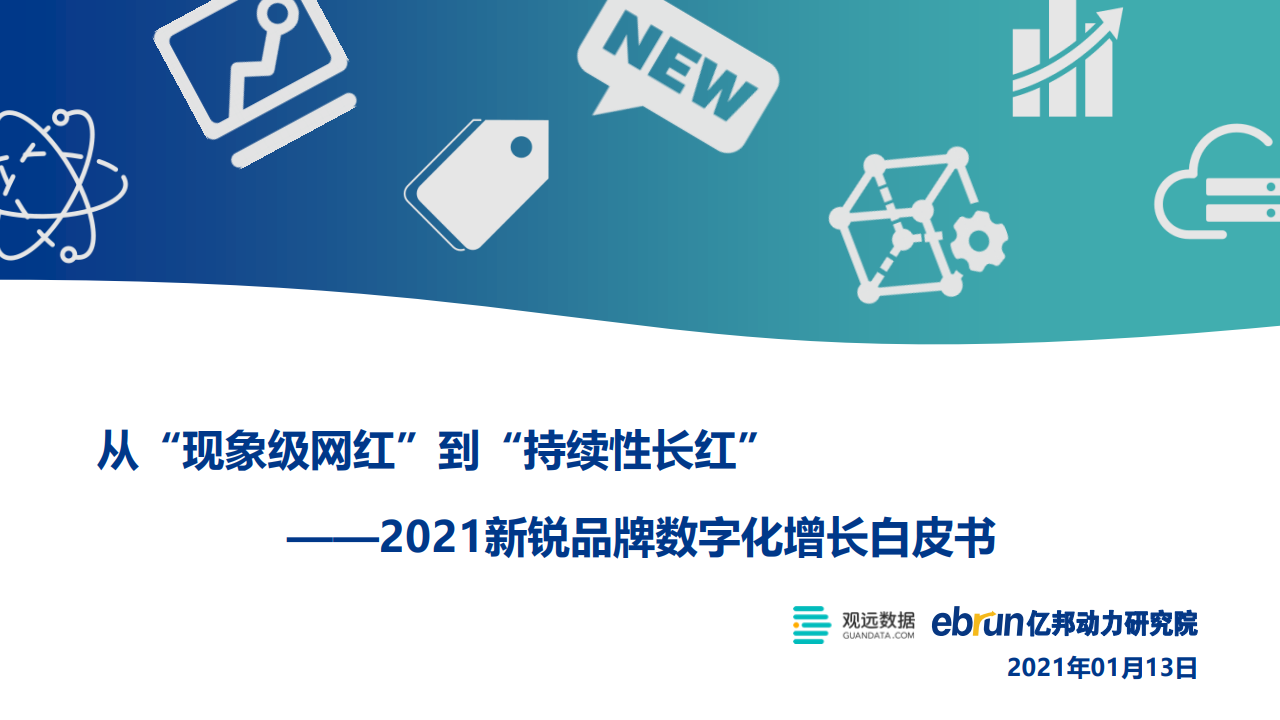 NEW

从“现象级网红”到“持续性长红”

——2021新锐品牌数字化增长白皮书

观远数据
GUANDATA.COM

ebrun亿邦动力研究院

2021年01月13日